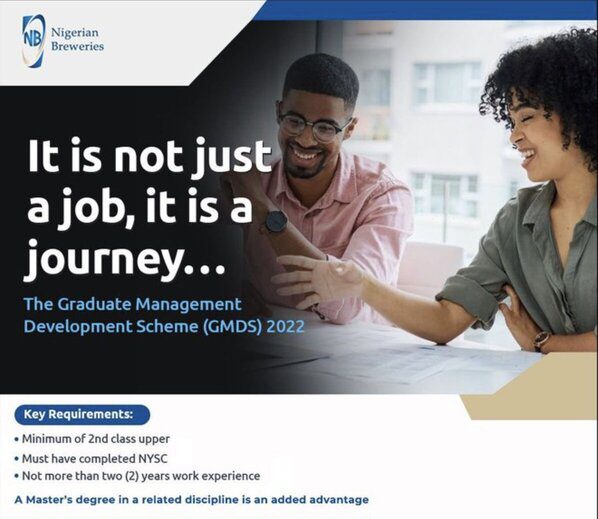 NB Nigerian Breweries

It is not just a job, it is a journey...

The Graduate Management Development Scheme (GMDS) 2022

Key Requirements:

• Minimum of 2nd class upper
• Must have completed NYSC
• Not more than two (2) years work experience

A Master's degree in a related discipline is an added advantage